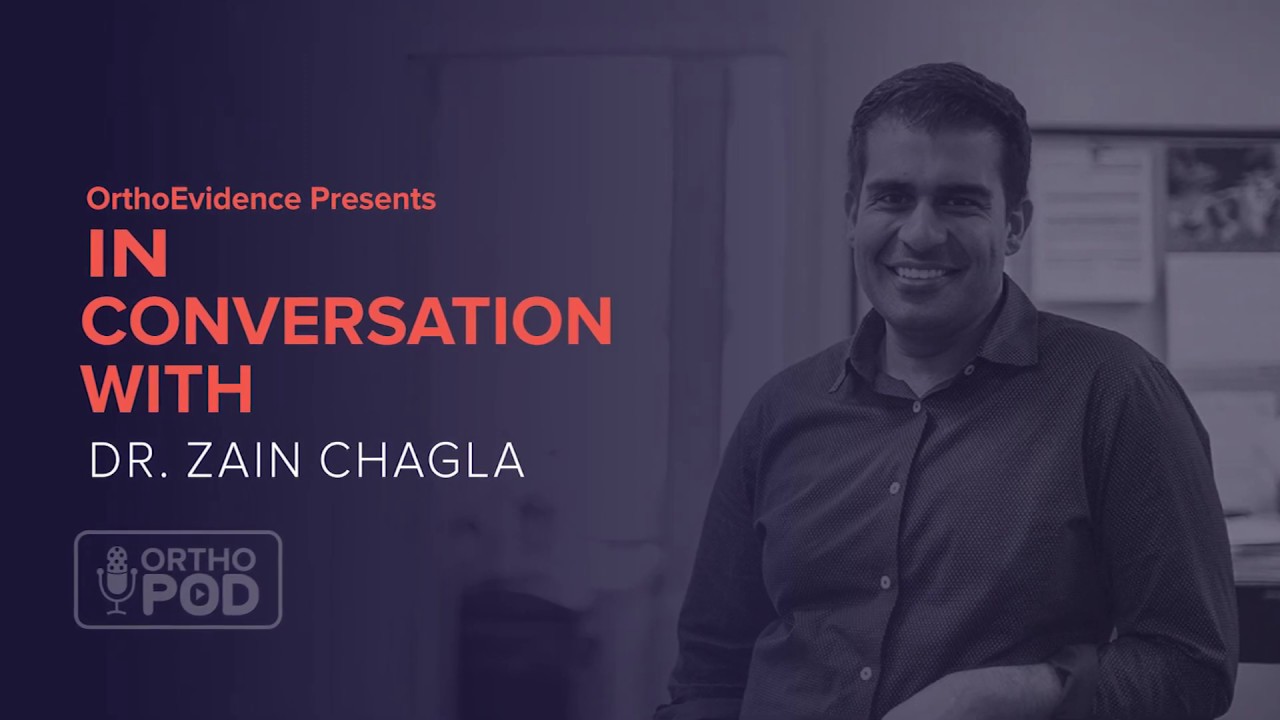 OrthoEvidence Presents
IN CONVERSATION WITH
DR. ZAIN CHAGLA

ORTHO POD